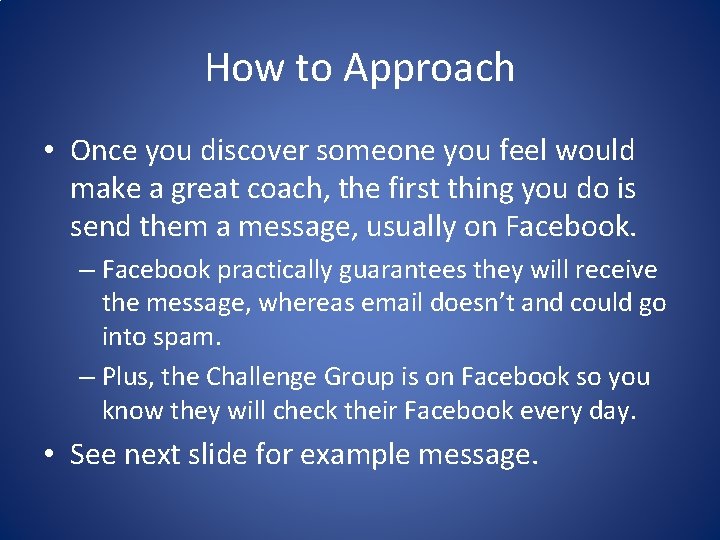 How to Approach

• Once you discover someone you feel would make a great coach, the first thing you do is send them a message, usually on Facebook.

– Facebook practically guarantees they will receive the message, whereas email doesn't and could go into spam.

– Plus, the Challenge Group is on Facebook so you know they will check their Facebook every day.

• See next slide for example message.